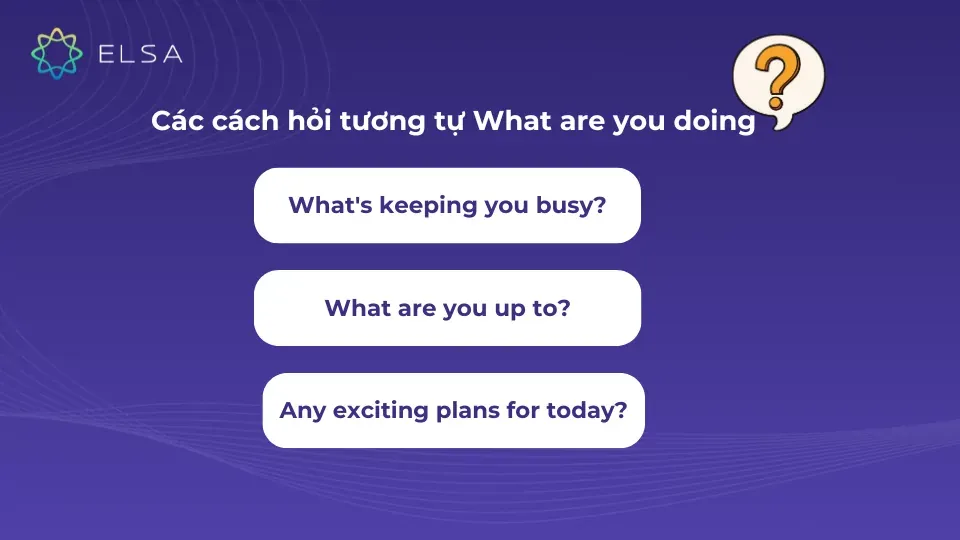 ELSA

Các cách hỏi tương tự What are you doing

?

What's keeping you busy?

What are you up to?

Any exciting plans for today?